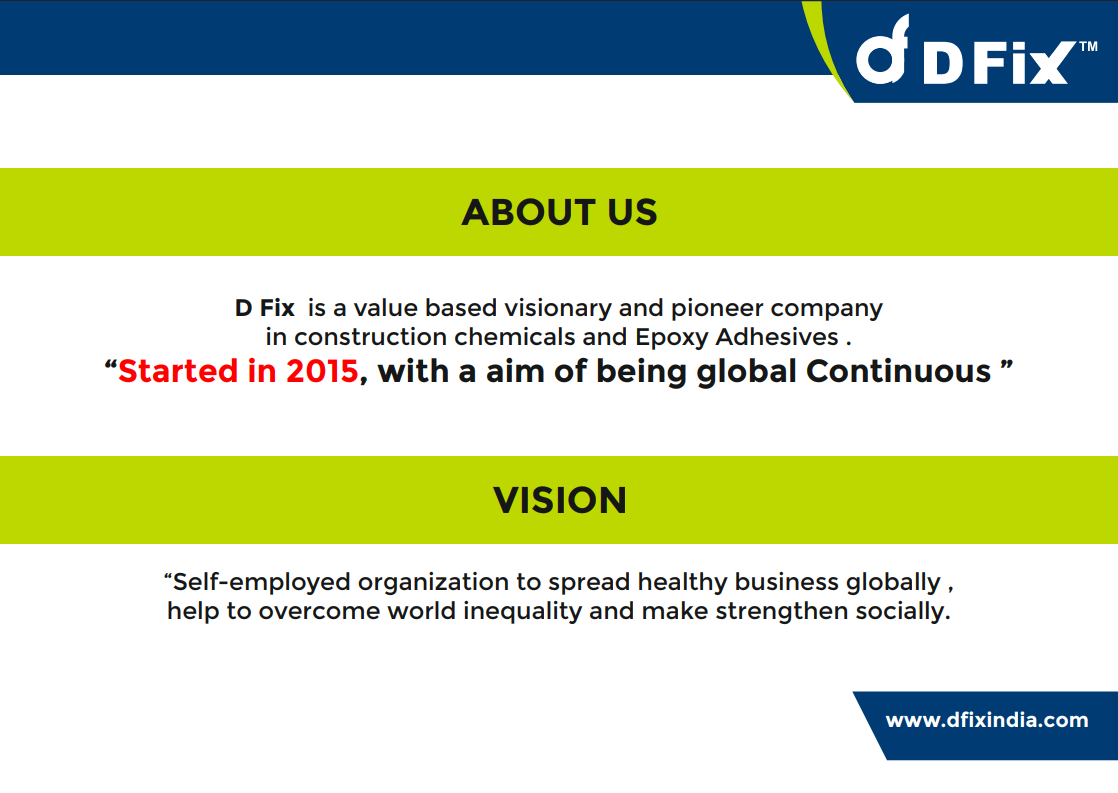 D Fix™

ABOUT US

D Fix is a value based visionary and pioneer company in construction chemicals and Epoxy Adhesives .

“Started in 2015, with a aim of being global Continuous ”

VISION

“Self-employed organization to spread healthy business globally , help to overcome world inequality and make strengthen socially.

www.dfixindia.com